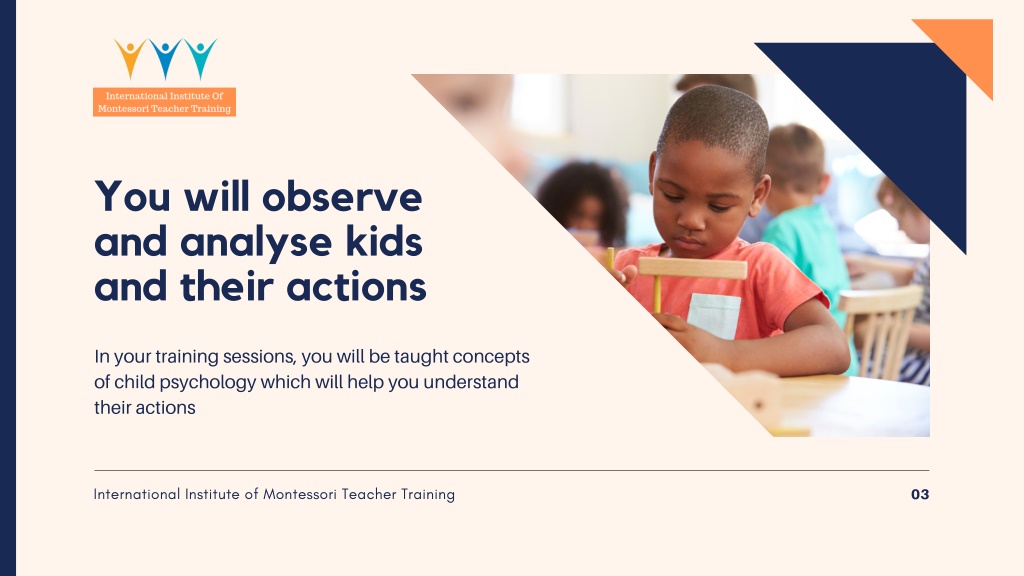 International Institute Of Montessori Teacher Training

You will observe and analyse kids and their actions

In your training sessions, you will be taught concepts of child psychology which will help you understand their actions

International Institute of Montessori Teacher Training

03